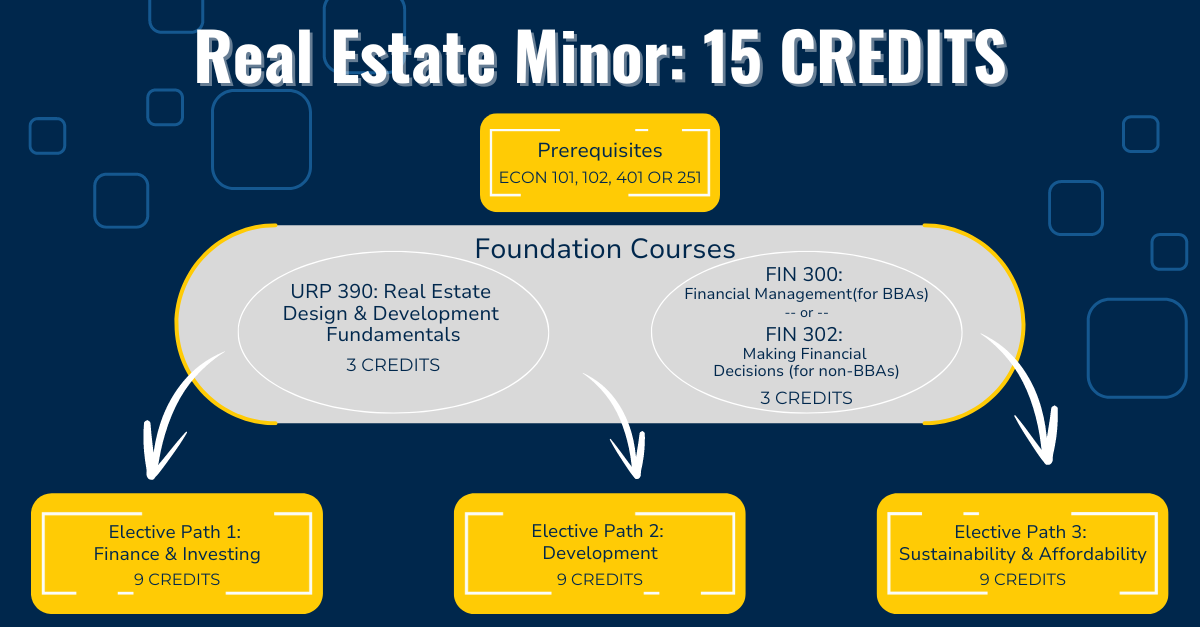 Real Estate Minor: 15 CREDITS

Prerequisites
ECON 101, 102, 401 OR 251

Foundation Courses

URP 390: Real Estate Design & Development Fundamentals
3 CREDITS

FIN 300:
Financial Management(for BBAs)
-- or --
FIN 302:
Making Financial Decisions (for non-BBAs)
3 CREDITS

Elective Path 1:
Finance & Investing
9 CREDITS

Elective Path 2:
Development
9 CREDITS

Elective Path 3:
Sustainability & Affordability
9 CREDITS